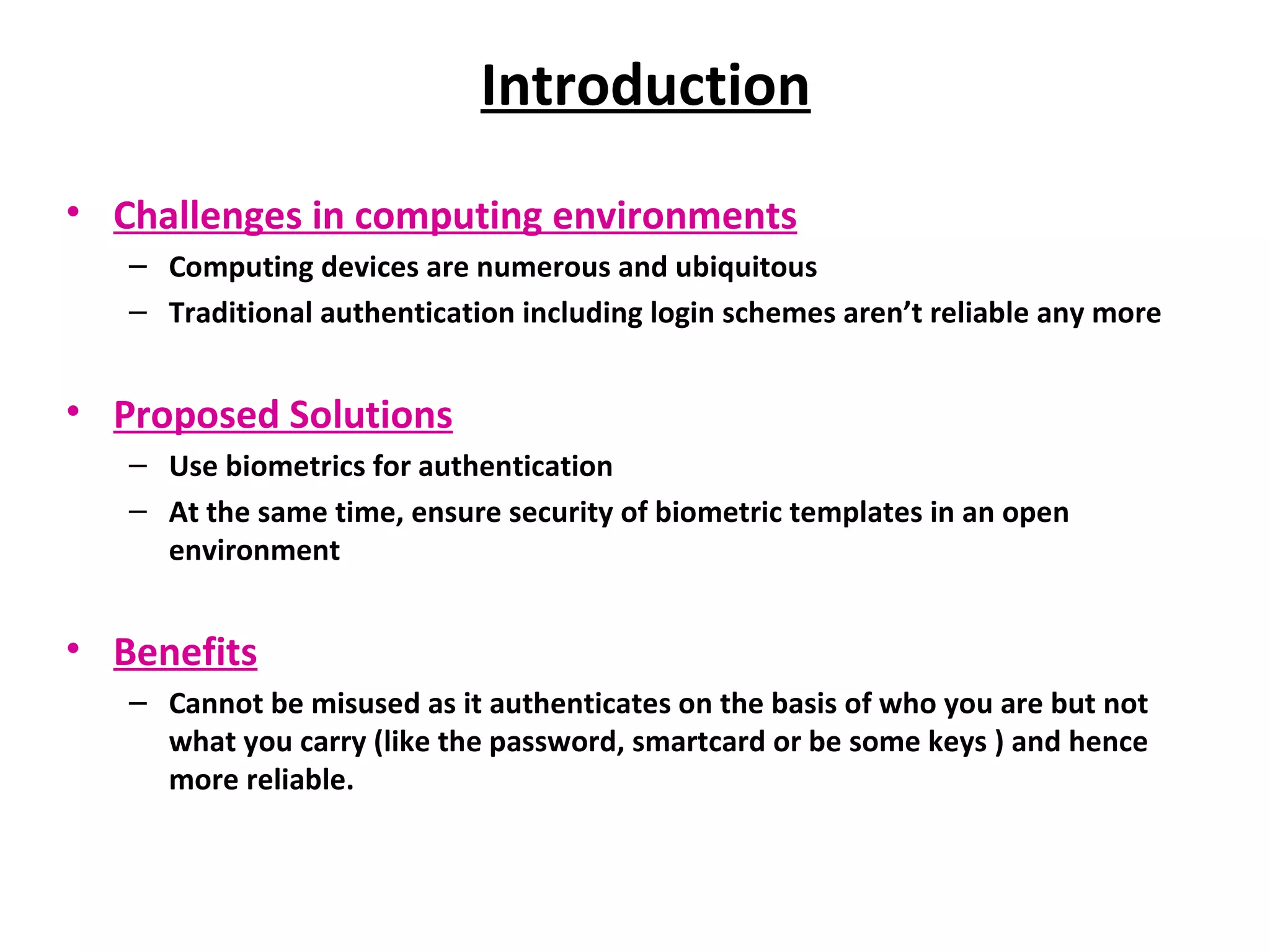 Introduction

• Challenges in computing environments
– Computing devices are numerous and ubiquitous
– Traditional authentication including login schemes aren't reliable any more

• Proposed Solutions
– Use biometrics for authentication
– At the same time, ensure security of biometric templates in an open environment

• Benefits
– Cannot be misused as it authenticates on the basis of who you are but not what you carry (like the password, smartcard or be some keys ) and hence more reliable.